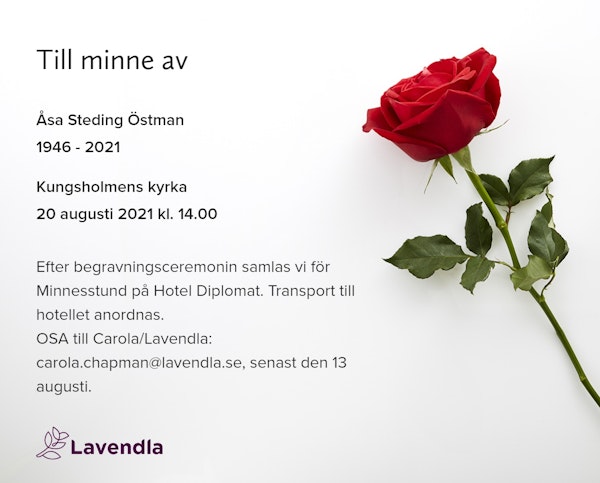 Till minne av

Åsa Steding Östman

1946 - 2021

Kungsholmens kyrka

20 augusti 2021 kl. 14.00

Efter begravningsceremonin samlas vi för Minnesstund på Hotel Diplomat. Transport till hotellet anordnas.
OSA till Carola/Lavendla:
carola.chapman@lavendla.se, senast den 13 augusti.

Lavendla